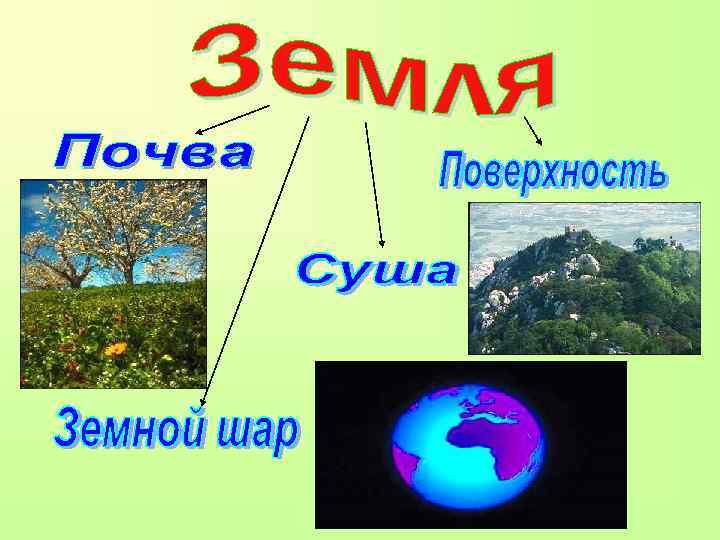 Земля

Почва

Поверхность

Суша

Земной шар